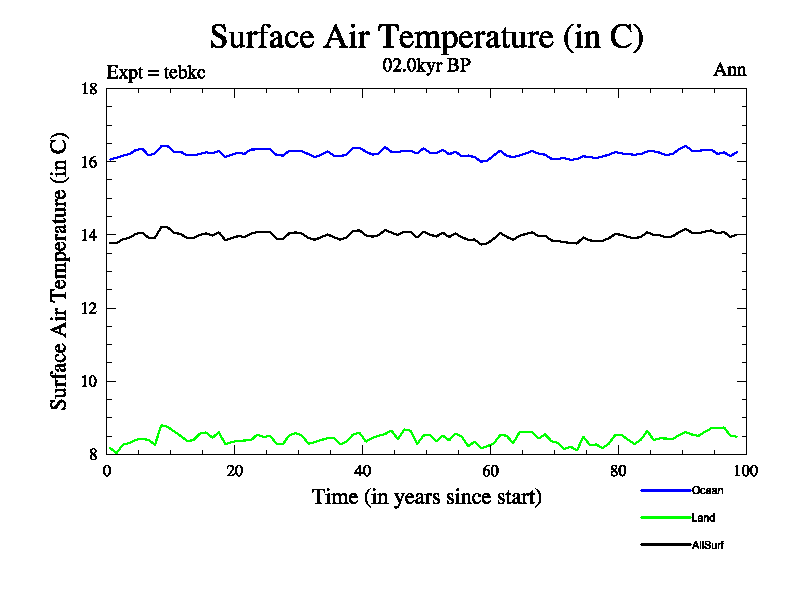 Surface Air Temperature (in C)

Expt = tebkc

02.0kyr BP

Ann

Surface Air Temperature (in C)

18
16
14
12
10
8

0
20
40
60
80
100

Time (in years since start)

Ocean
Land
AllSurf